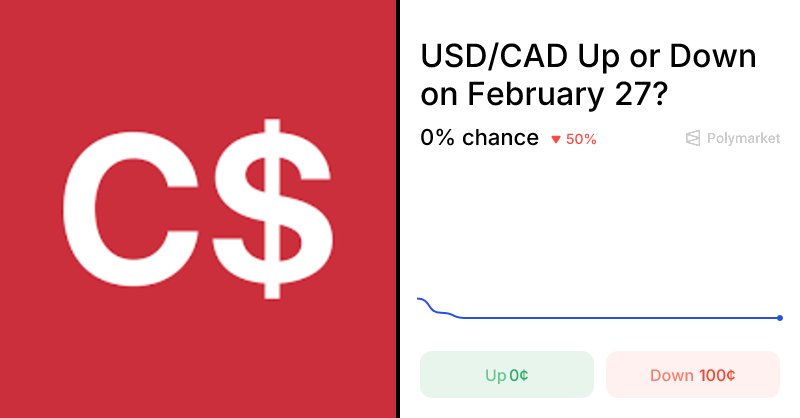 C$

USD/CAD Up or Down on February 27?

0% chance ▼ 50%

Polymarket

Up 0¢

Down 100¢